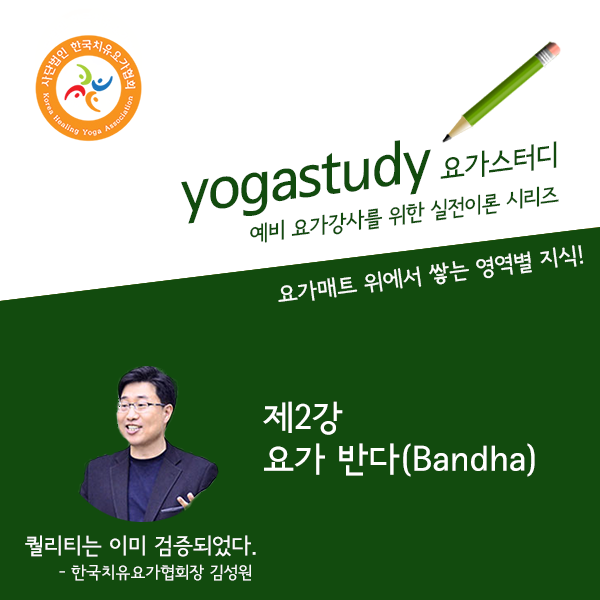 사단법인 한국치유요가협회
Korea Healing Yoga Association

yogastudy 요가스터디
예비 요가강사를 위한 실전이론 시리즈

요가매트 위에서 쌓는 영역별 지식!

제2강
요가 반다(Bandha)

퀄리티는 이미 검증되었다.
- 한국치유요가협회장 김성원